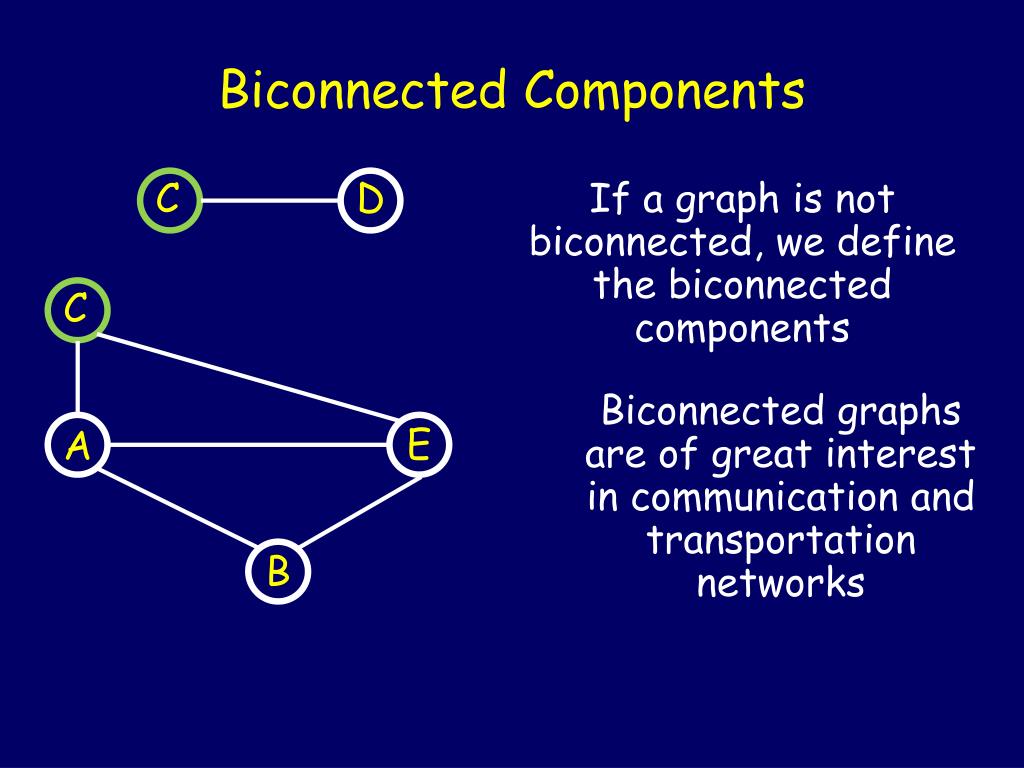 Biconnected Components

C

D

C

A

E

B

If a graph is not biconnected, we define the biconnected components

Biconnected graphs are of great interest in communication and transportation networks